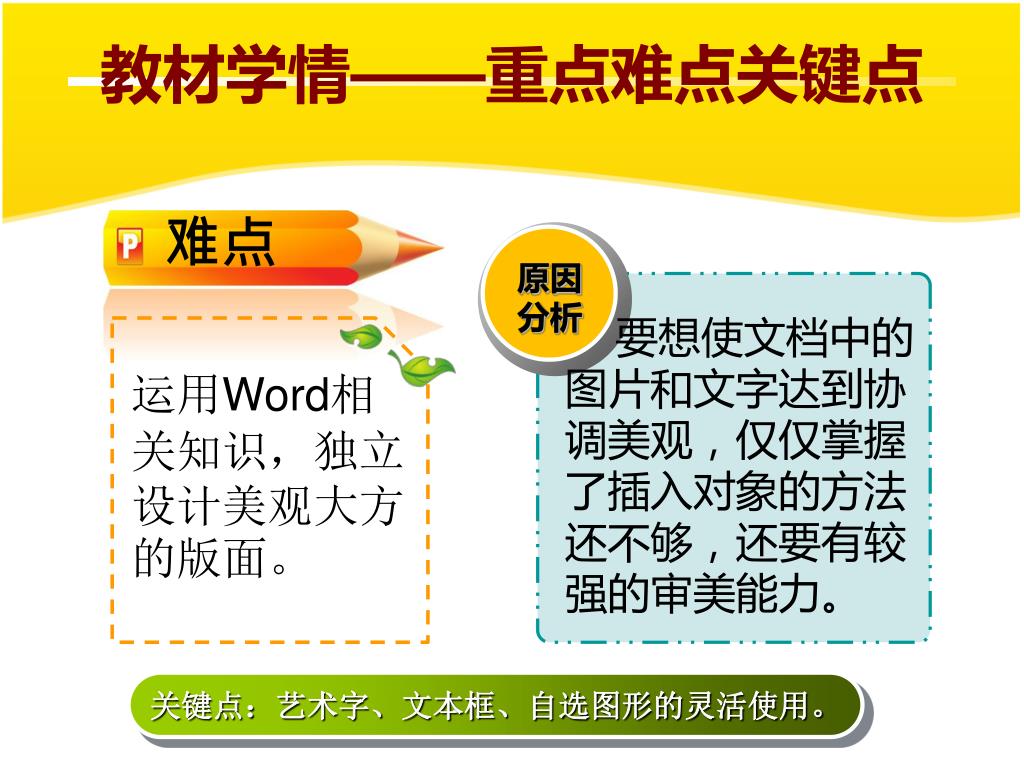 教材学情——重点难点关键点

P 难点

运用Word相关知识，独立设计美观大方的版面。

原因分析

要想使文档中的图片和文字达到协调美观，仅仅掌握了插入对象的方法还不够，还要有较强的审美能力。

关键点：艺术字、文本框、自选图形的灵活使用。